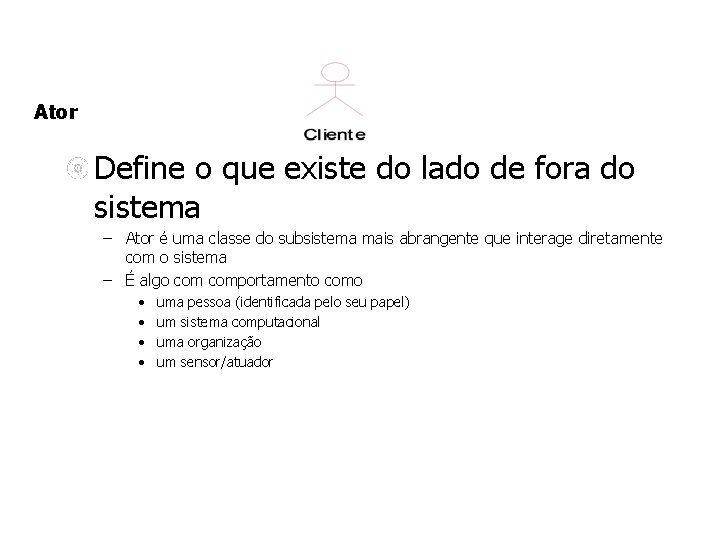 Ator

Cliente

Define o que existe do lado de fora do sistema

– Ator é uma classe do subsistema mais abrangente que interage diretamente com o sistema
– É algo com comportamento como
 • uma pessoa (identificada pelo seu papel)
 • um sistema computacional
 • uma organização
 • um sensor/atuador